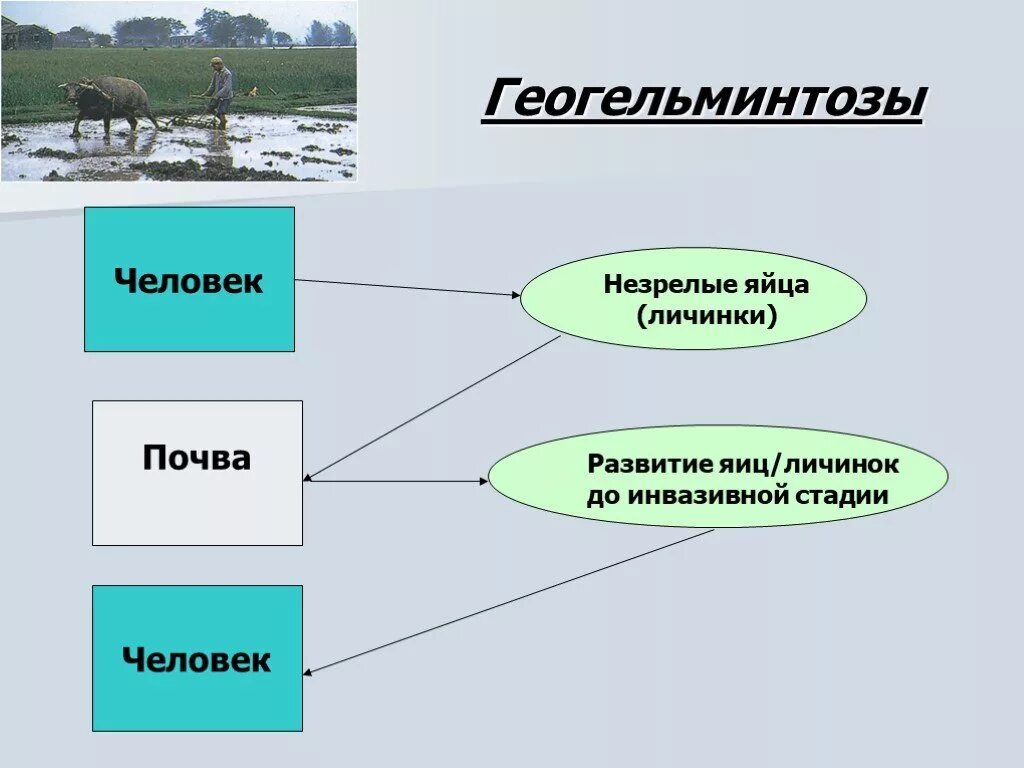 Геогельминтозы

Человек

Незрелые яйца (личинки)

Почва

Развитие яиц/личинок до инвазивной стадии

Человек